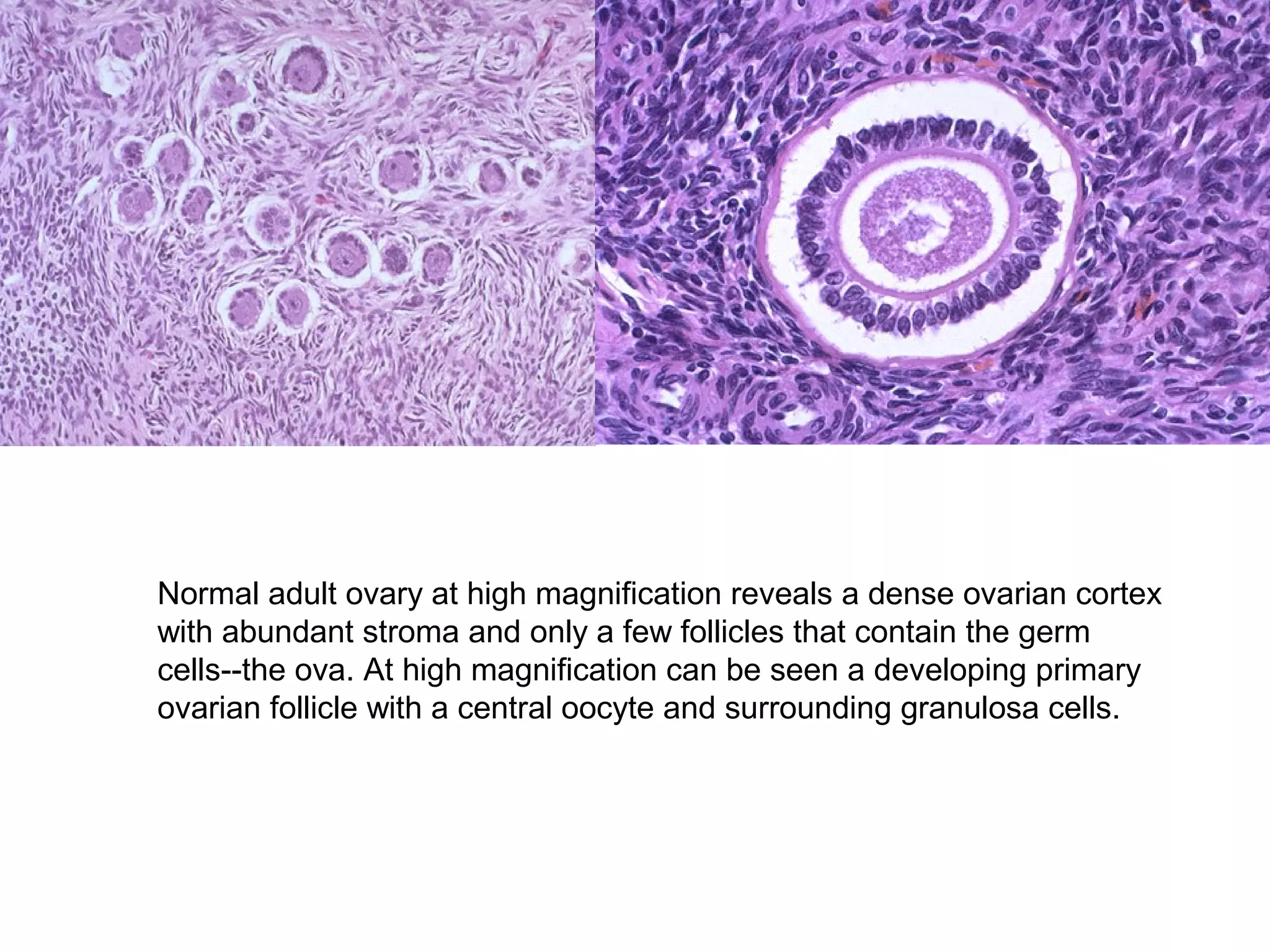 Normal adult ovary at high magnification reveals a dense ovarian cortex with abundant stroma and only a few follicles that contain the germ cells--the ova. At high magnification can be seen a developing primary ovarian follicle with a central oocyte and surrounding granulosa cells.